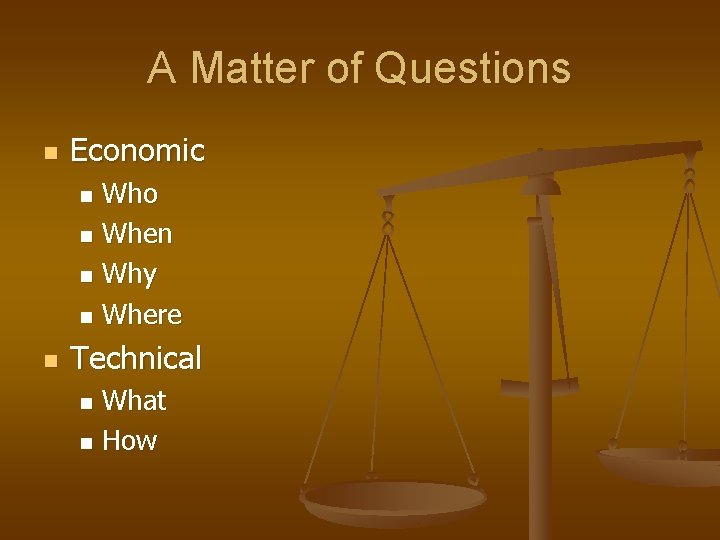 A Matter of Questions

- Economic
  - Who
  - When
  - Why
  - Where
- Technical
  - What
  - How